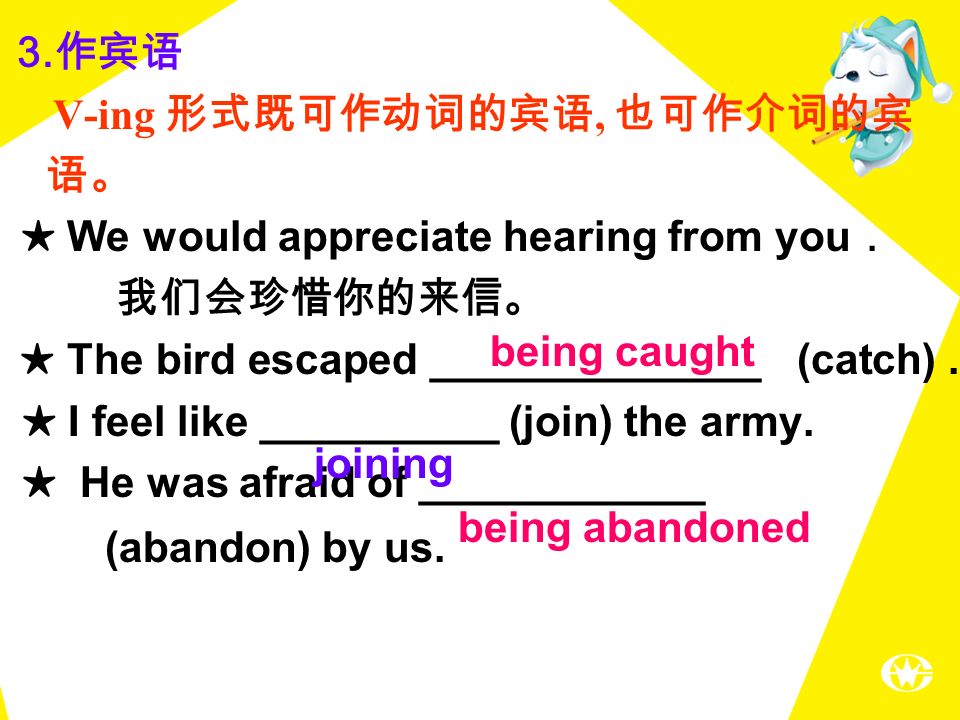 3.作宾语

V-ing 形式既可作动词的宾语, 也可作介词的宾语。

★ We would appreciate hearing from you .
我们会珍惜你的来信。

★ The bird escaped being caught (catch) .

★ I feel like joining (join) the army.

★ He was afraid of being abandoned (abandon) by us.